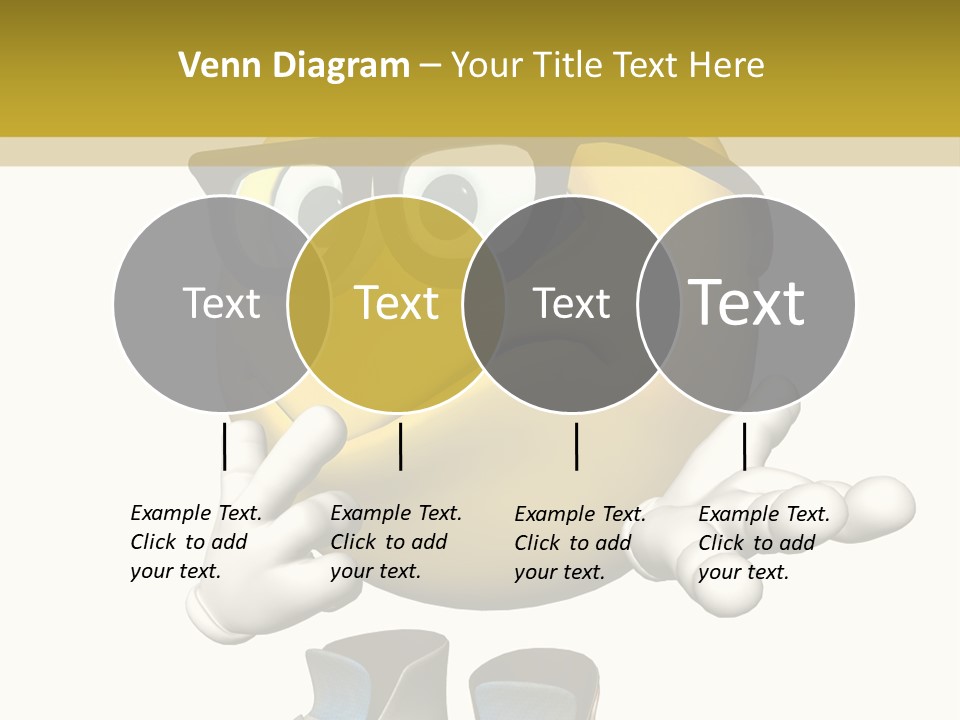 Venn Diagram – Your Title Text Here

Text

Text

Text

Text

Example Text. Click to add your text.

Example Text. Click to add your text.

Example Text. Click to add your text.

Example Text. Click to add your text.